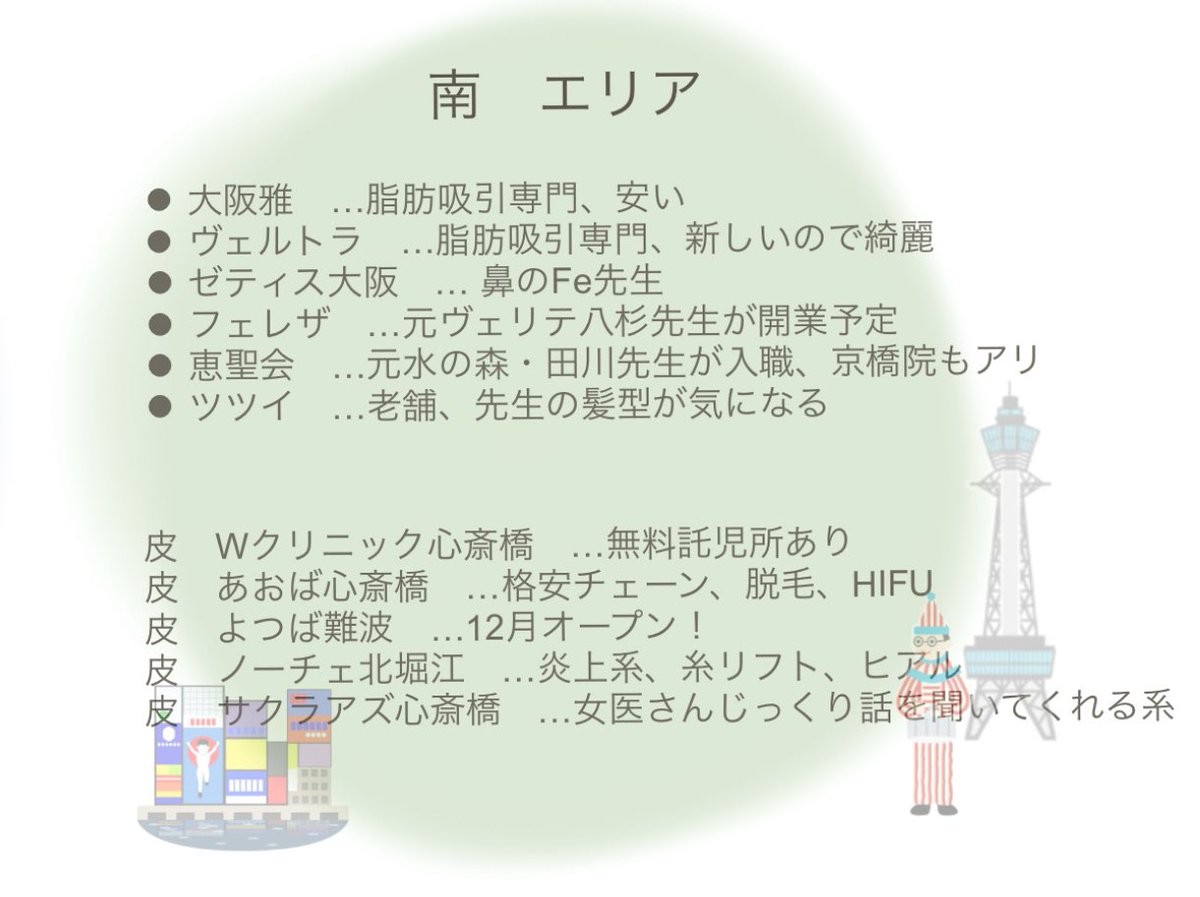 南　エリア

● 大阪雅　…脂肪吸引専門、安い
● ヴェルトラ　…脂肪吸引専門、新しいので綺麗
● ゼティス大阪　… 鼻のFe先生
● フェレザ　…元ヴェリテ八杉先生が開業予定
● 恵聖会　…元水の森・田川先生が入職、京橋院もアリ
● ツツイ　…老舗、先生の髪型が気になる

皮　Wクリニック心斎橋　…無料託児所あり
皮　あおば心斎橋　…格安チェーン、脱毛、HIFU
皮　よつば難波　…12月オープン！
皮　ノーチェ北堀江　…炎上系、糸リフト、ヒアル
皮　サクラアズ心斎橋　…女医さんじっくり話を聞いてくれる系